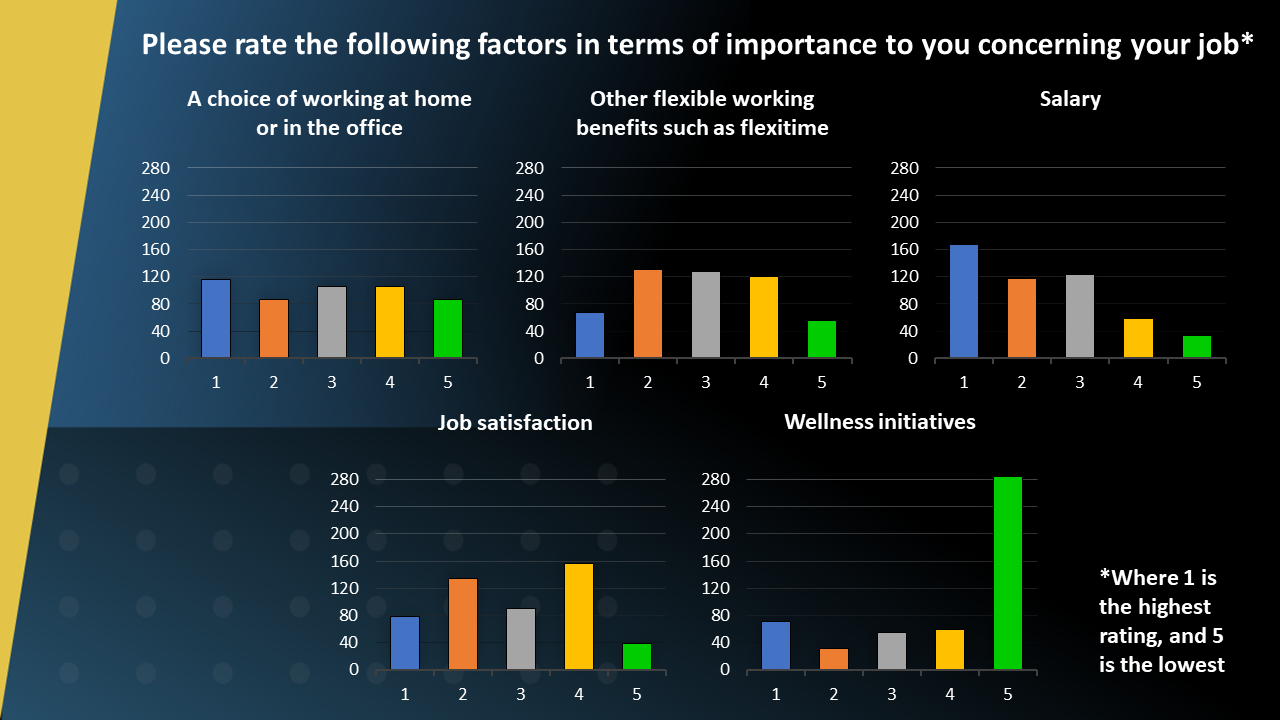 Please rate the following factors in terms of importance to you concerning your job*

A choice of working at home or in the office

280
240
200
160
120
80
40
0
1 2 3 4 5

Other flexible working benefits such as flexitime

280
240
200
160
120
80
40
0
1 2 3 4 5

Salary

280
240
200
160
120
80
40
0
1 2 3 4 5

Job satisfaction

280
240
200
160
120
80
40
0
1 2 3 4 5

Wellness initiatives

280
240
200
160
120
80
40
0
1 2 3 4 5

*Where 1 is the highest rating, and 5 is the lowest